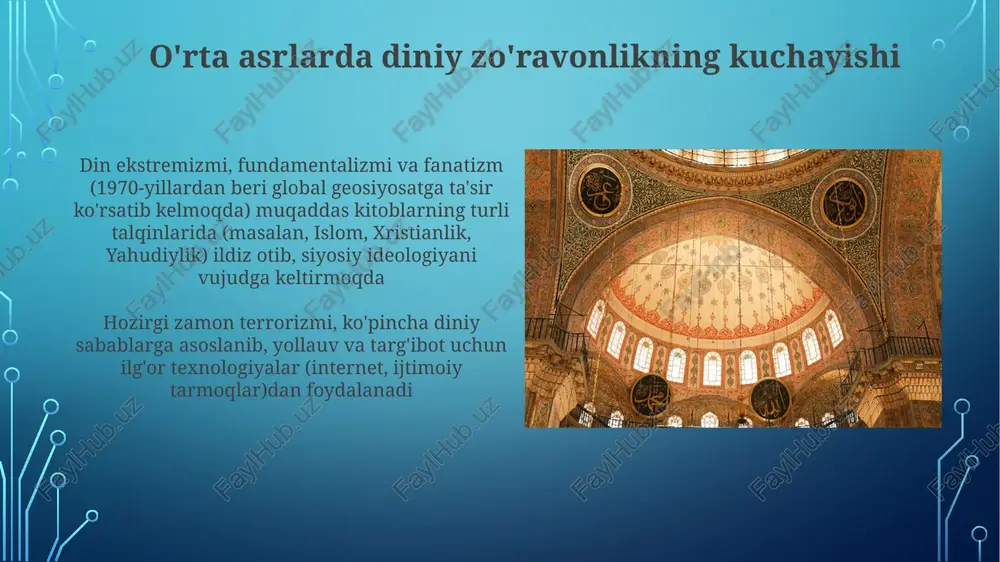 O'rta asrlarda diniy zo'ravonlikning kuchayishi

Din ekstremizmi, fundamentalizmi va fanatizm (1970-yillardan beri global geosiyosatga ta'sir ko'rsatib kelmoqda) muqaddas kitoblarning turli talqinlarida (masalan, Islom, Xristianlik, Yahudiylik) ildiz otib, siyosiy ideologiyani vujudga keltirmoqda

Hozirgi zamon terrorizmi, ko'pincha diniy sabablarga asoslanib, yollauv va targ'ibot uchun ilg'or texnologiyalar (internet, ijtimoiy tarmoqlar)dan foydalanadi

FaylHub.uz